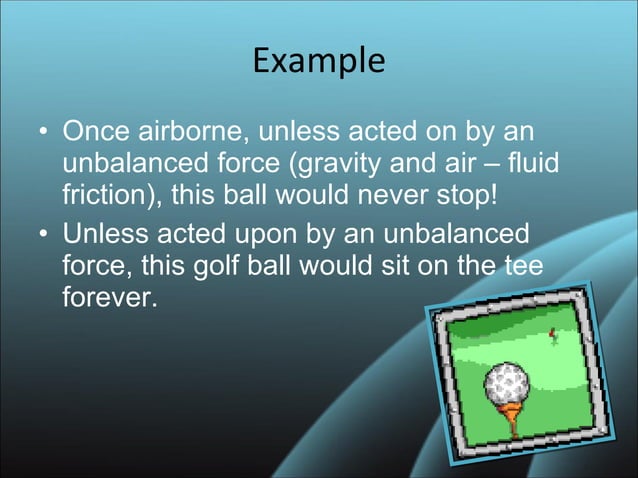 Example

• Once airborne, unless acted on by an unbalanced force (gravity and air – fluid friction), this ball would never stop!

• Unless acted upon by an unbalanced force, this golf ball would sit on the tee forever.